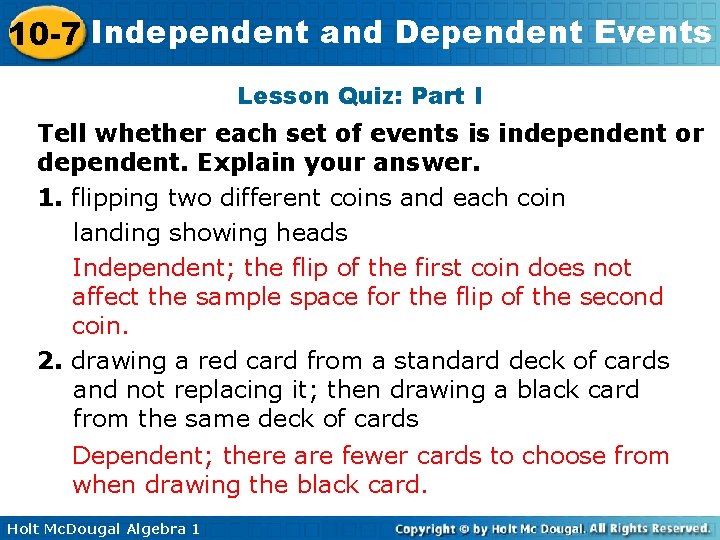 10-7 Independent and Dependent Events

Lesson Quiz: Part I

Tell whether each set of events is independent or dependent. Explain your answer.

1. flipping two different coins and each coin landing showing heads

Independent; the flip of the first coin does not affect the sample space for the flip of the second coin.

2. drawing a red card from a standard deck of cards and not replacing it; then drawing a black card from the same deck of cards

Dependent; there are fewer cards to choose from when drawing the black card.

Holt McDougal Algebra 1

Copyright © by Holt Mc Dougal. All Rights Reserved.